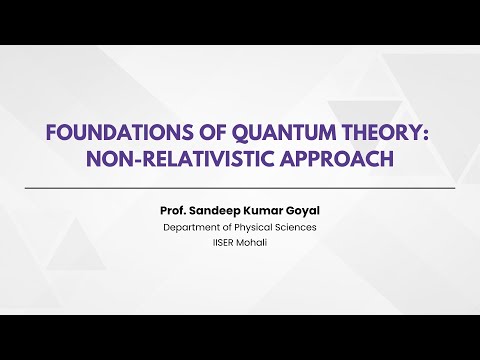 FOUNDATIONS OF QUANTUM THEORY: NON-RELATIVISTIC APPROACH

Prof. Sandeep Kumar Goyal

Department of Physical Sciences

IISER Mohali